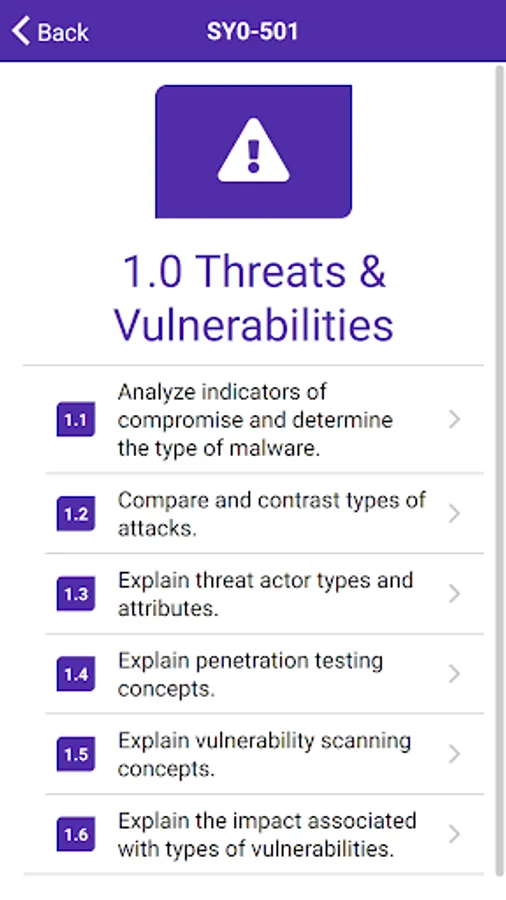 Back SY0-501

1.0 Threats & Vulnerabilities

1.1 Analyze indicators of compromise and determine the type of malware.

1.2 Compare and contrast types of attacks.

1.3 Explain threat actor types and attributes.

1.4 Explain penetration testing concepts.

1.5 Explain vulnerability scanning concepts.

1.6 Explain the impact associated with types of vulnerabilities.